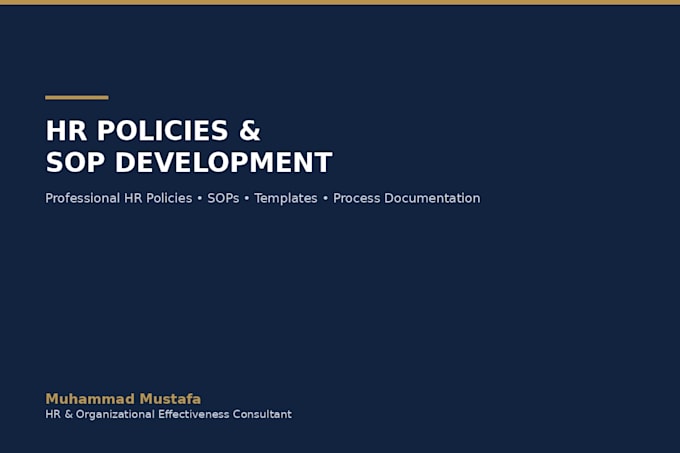 HR POLICIES &
SOP DEVELOPMENT

Professional HR Policies • SOPs • Templates • Process Documentation

Muhammad Mustafa
HR & Organizational Effectiveness Consultant